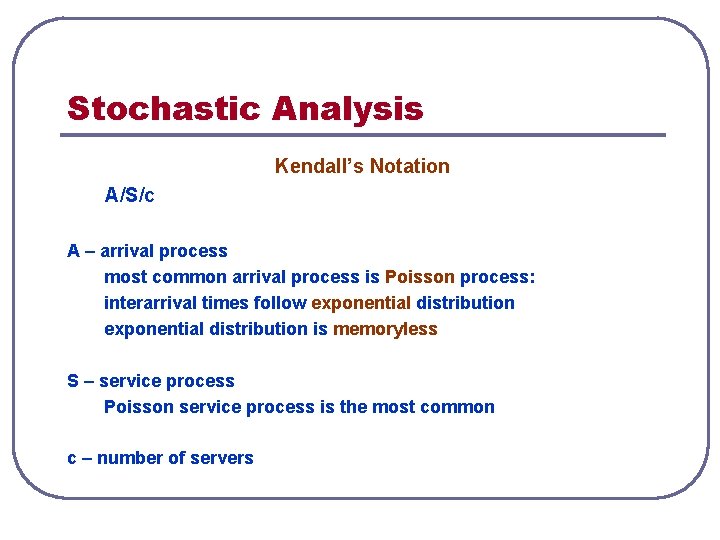 Stochastic Analysis

Kendall's Notation

A/S/c

A – arrival process
most common arrival process is Poisson process:
interarrival times follow exponential distribution
exponential distribution is memoryless

S – service process
Poisson service process is the most common

c – number of servers